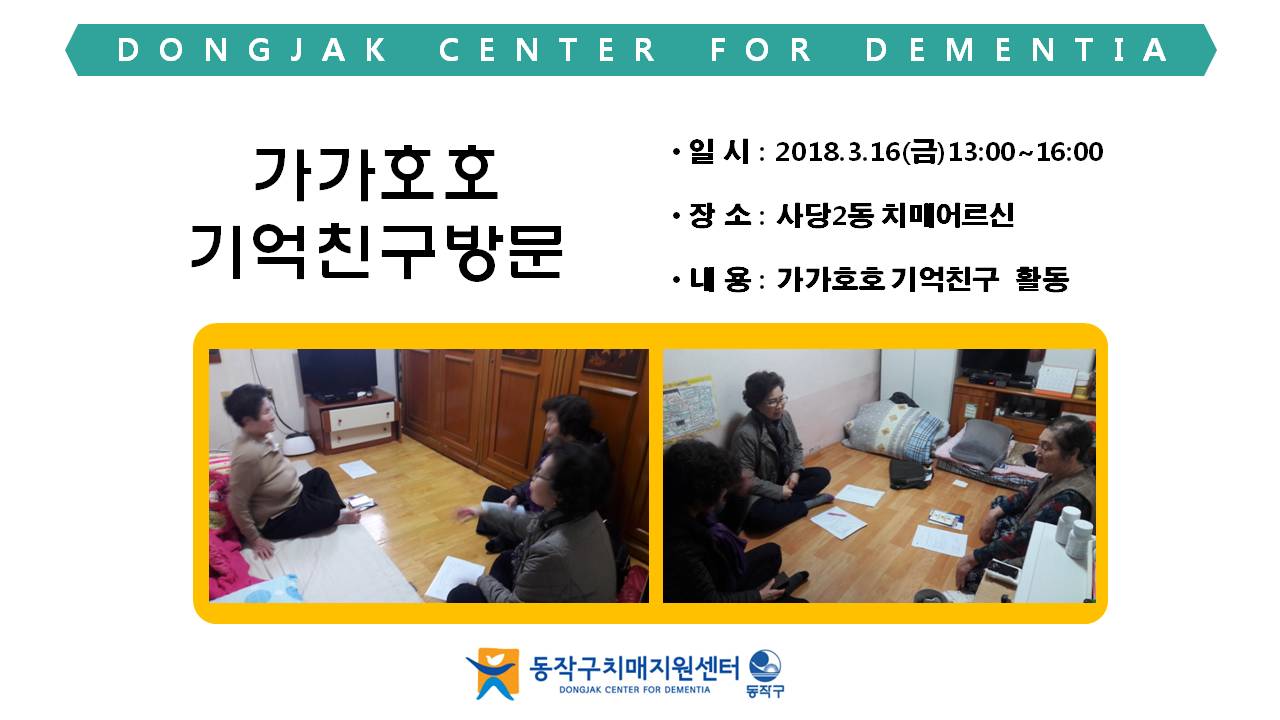 DONGJAK CENTER FOR DEMENTIA

가가호호
기억친구방문

• 일 시 : 2018.3.16(금) 13:00~16:00

• 장 소 : 사당2동 치매어르신

• 내 용 : 가가호호 기억친구 활동

동작구치매지원센터
DONGJAK CENTER FOR DEMENTIA
동작구